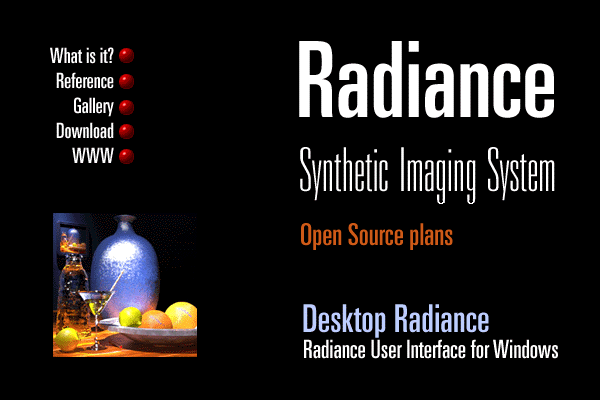 What is it?
Reference
Gallery
Download
WWW

Radiance

Synthetic Imaging System

Open Source plans

Desktop Radiance
Radiance User Interface for Windows